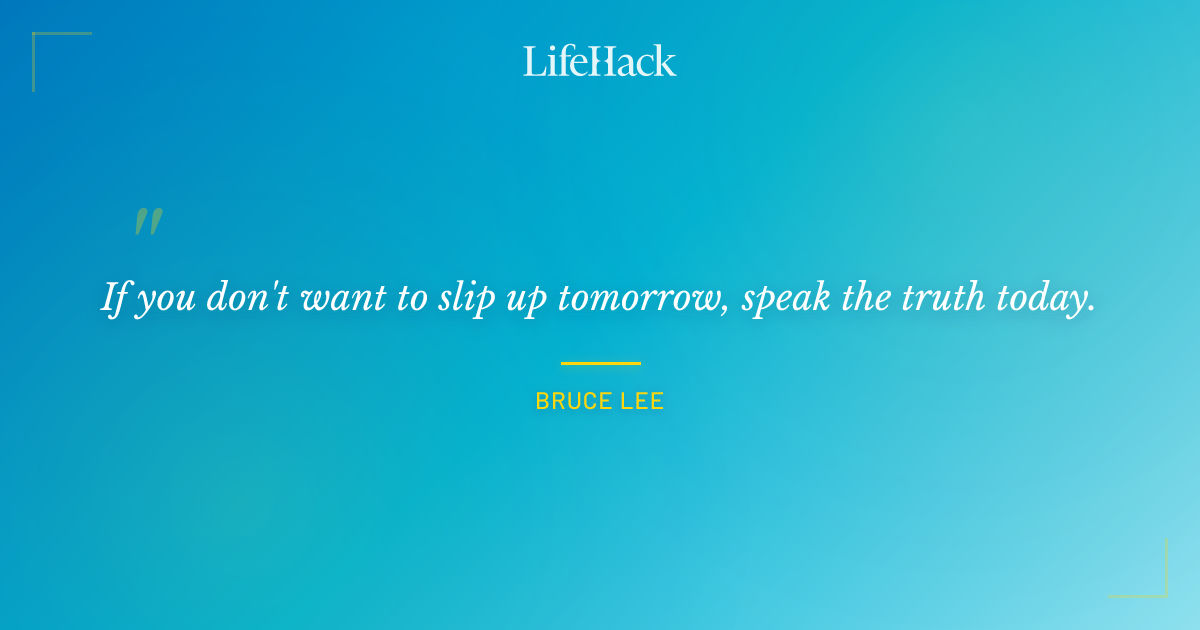 LifeHack

"

If you don't want to slip up tomorrow, speak the truth today.

BRUCE LEE